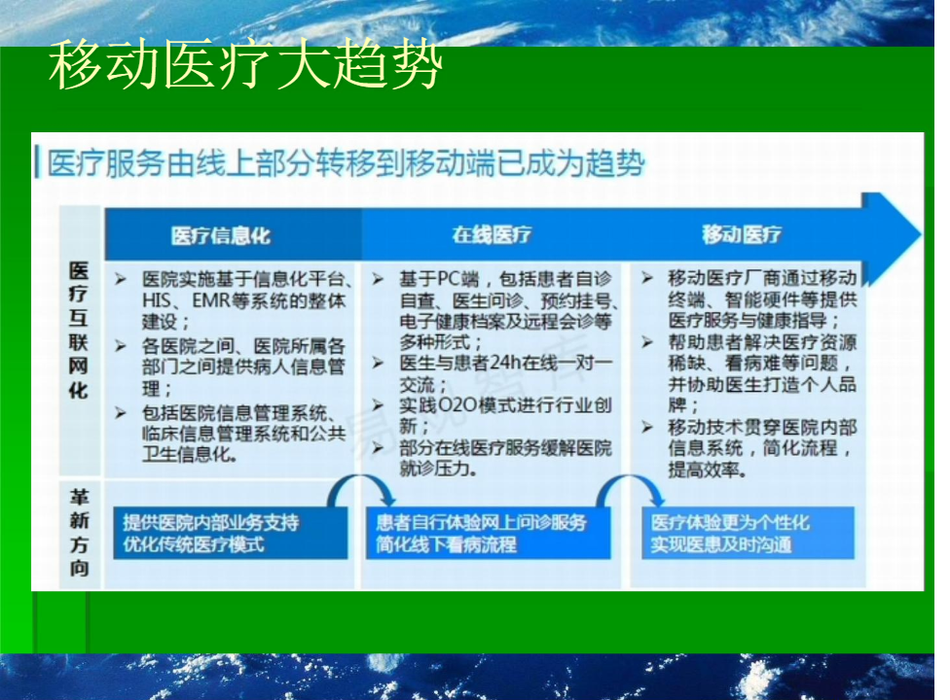 移动医疗大趋势

医疗服务由线上部分转移到移动端已成为趋势

| | 医疗信息化 | 在线医疗 | 移动医疗 |
|---|---|---|---|
| 医疗互联网化 | ➢ 医院实施基于信息化平台、HIS、EMR等系统的整体建设；<br>➢ 各医院之间、医院所属各部门之间提供病人信息管理；<br>➢ 包括医院信息管理系统、临床信息管理系统和公共卫生信息化。 | ➢ 基于PC端，包括患者自诊自查、医生问诊、预约挂号、电子健康档案及远程会诊等多种形式；<br>➢ 医生与患者24h在线一对一交流；<br>➢ 实践O2O模式进行行业创新；<br>➢ 部分在线医疗服务缓解医院就诊压力。 | ➢ 移动医疗厂商通过移动终端、智能硬件等提供医疗服务与健康指导；<br>➢ 帮助患者解决医疗资源稀缺、看病难等问题，并协助医生打造个人品牌；<br>➢ 移动技术贯穿医院内部信息系统，简化流程，提高效率。 |
| 革新方向 | 提供医院内部业务支持 优化传统医疗模式 | 患者自行体验网上问诊服务 简化线下看病流程 | 医疗体验更为个性化 实现医患及时沟通 |